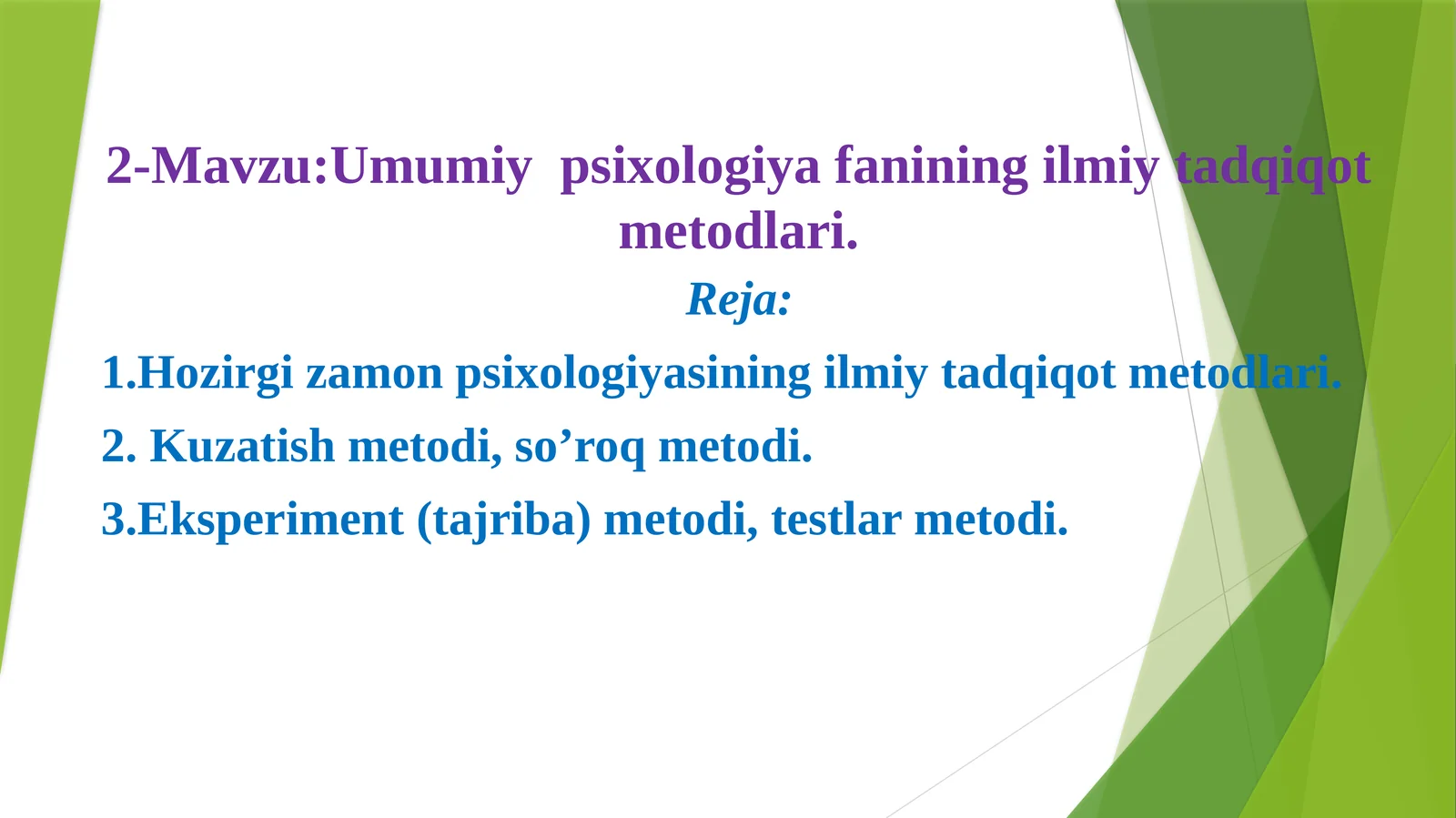 2-Mavzu:Umumiy psixologiya fanining ilmiy tadqiqot metodlari.

Reja:

1.Hozirgi zamon psixologiyasining ilmiy tadqiqot metodlari.

2. Kuzatish metodi, so’roq metodi.

3.Eksperiment (tajriba) metodi, testlar metodi.